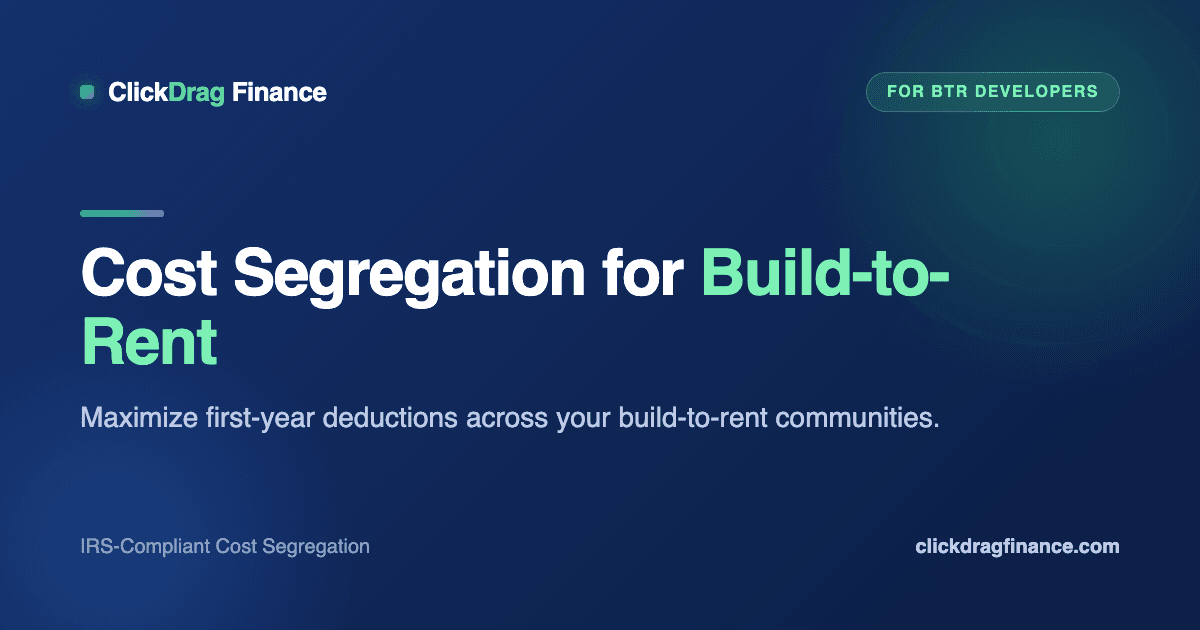 ClickDrag Finance

FOR BTR DEVELOPERS

Cost Segregation for Build-to-Rent

Maximize first-year deductions across your build-to-rent communities.

IRS-Compliant Cost Segregation

clickdragfinance.com